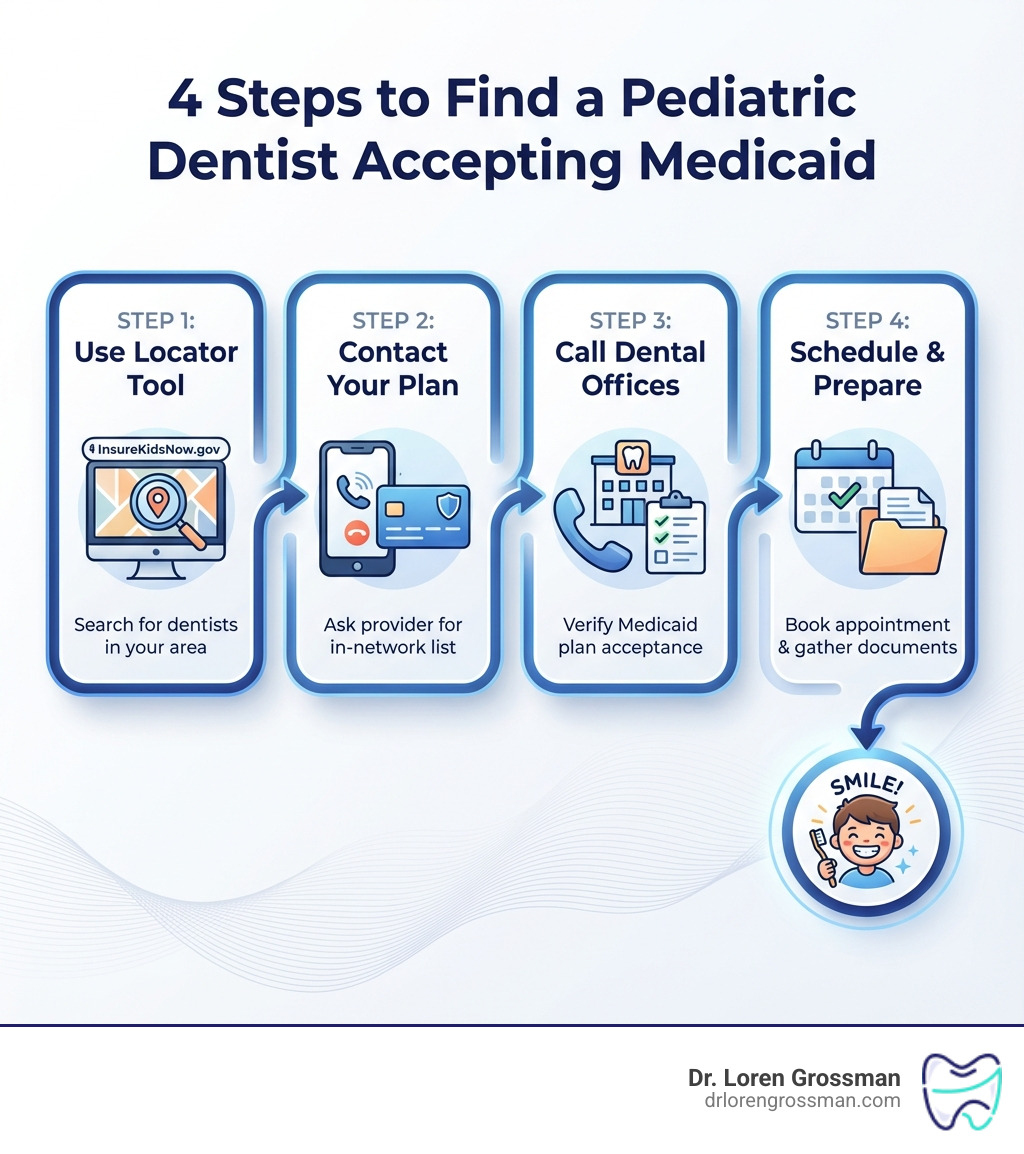 4 Steps to Find a Pediatric Dentist Accepting Medicaid

STEP 1:
Use Locator Tool

InsureKidsNow.gov

Search for dentists in your area

STEP 2:
Contact Your Plan

Ask provider for in-network list

STEP 3:
Call Dental Offices

Verify Medicaid plan acceptance

STEP 4:
Schedule & Prepare

Book appointment & gather documents

SMILE!

Dr. Loren Grossman
drlorengrossman.com